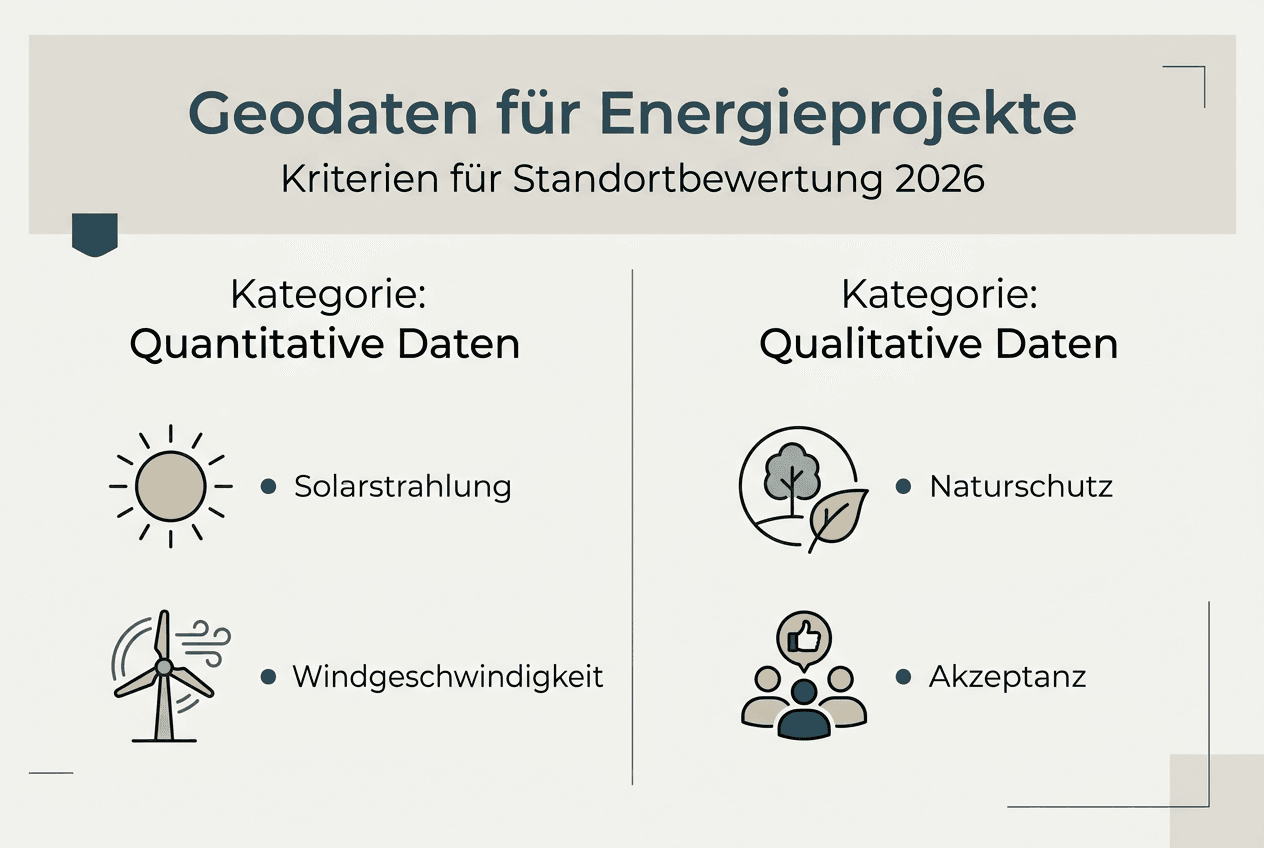 Geodaten für Energieprojekte

Kriterien für Standortbewertung 2026

Kategorie:
Quantitative Daten

• Solarstrahlung

• Windgeschwindigkeit

Kategorie:
Qualitative Daten

• Naturschutz

• Akzeptanz